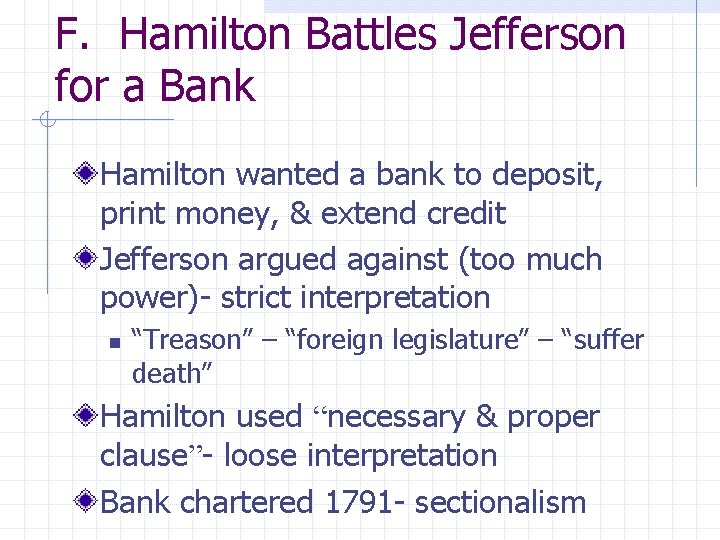 F. Hamilton Battles Jefferson for a Bank

Hamilton wanted a bank to deposit, print money, & extend credit

Jefferson argued against (too much power)- strict interpretation

“Treason” – “foreign legislature” – “suffer death”

Hamilton used “necessary & proper clause”- loose interpretation

Bank chartered 1791- sectionalism